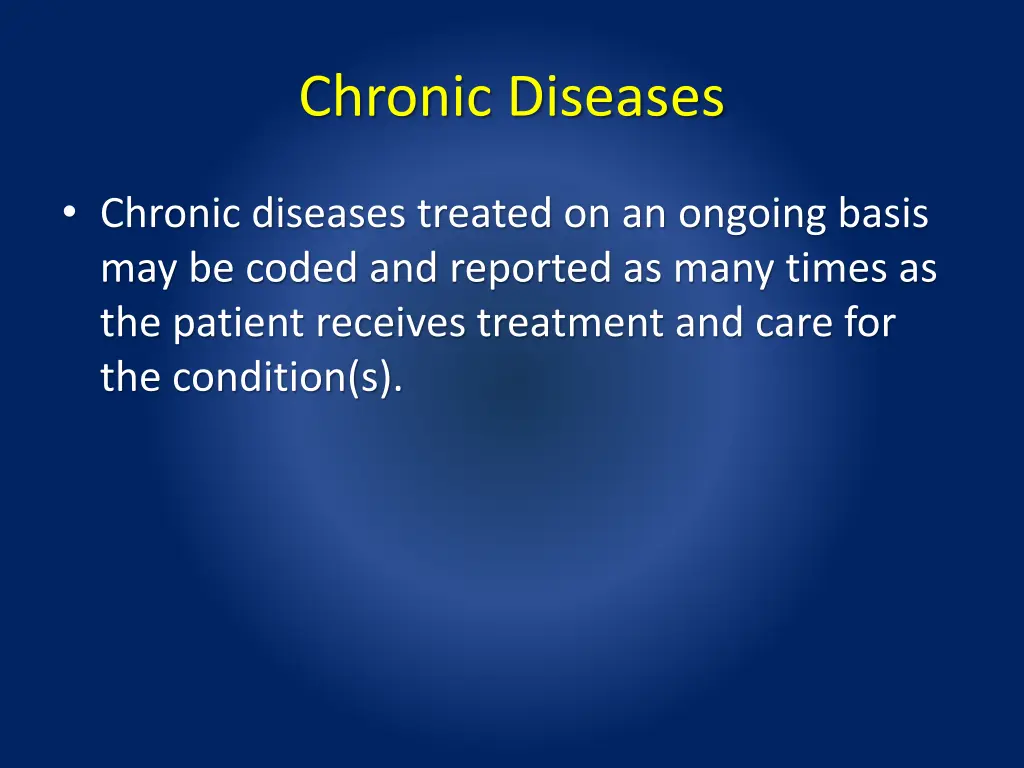 Chronic Diseases

• Chronic diseases treated on an ongoing basis may be coded and reported as many times as the patient receives treatment and care for the condition(s).